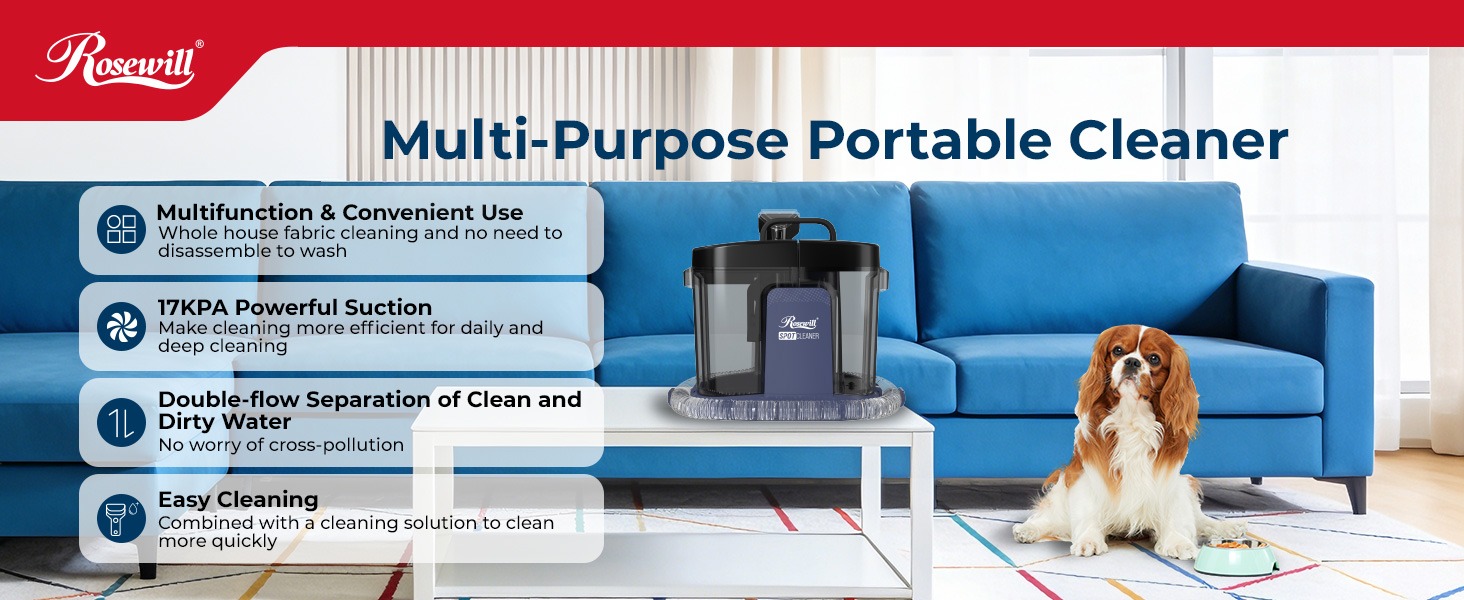 Rosewill®

Multi-Purpose Portable Cleaner

Multifunction & Convenient Use
Whole house fabric cleaning and no need to disassemble to wash

17KPA Powerful Suction
Make cleaning more efficient for daily and deep cleaning

Double-flow Separation of Clean and Dirty Water
No worry of cross-pollution

Easy Cleaning
Combined with a cleaning solution to clean more quickly

Rosewill
SPOT CLEANER